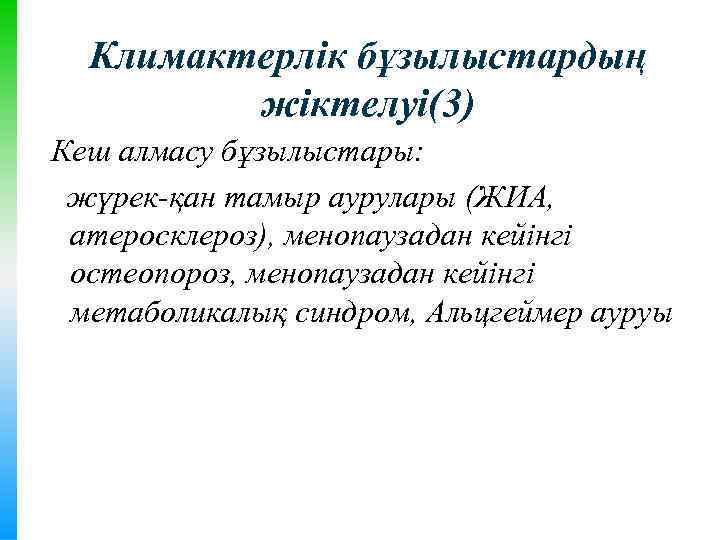 Климактерлік бұзылыстардың жіктелуі(3)

Кеш алмасу бұзылыстары:

жүрек-қан тамыр аурулары (ЖИА, атеросклероз), менопаузадан кейінгі остеопороз, менопаузадан кейінгі метаболикалық синдром, Альцгеймер ауруы